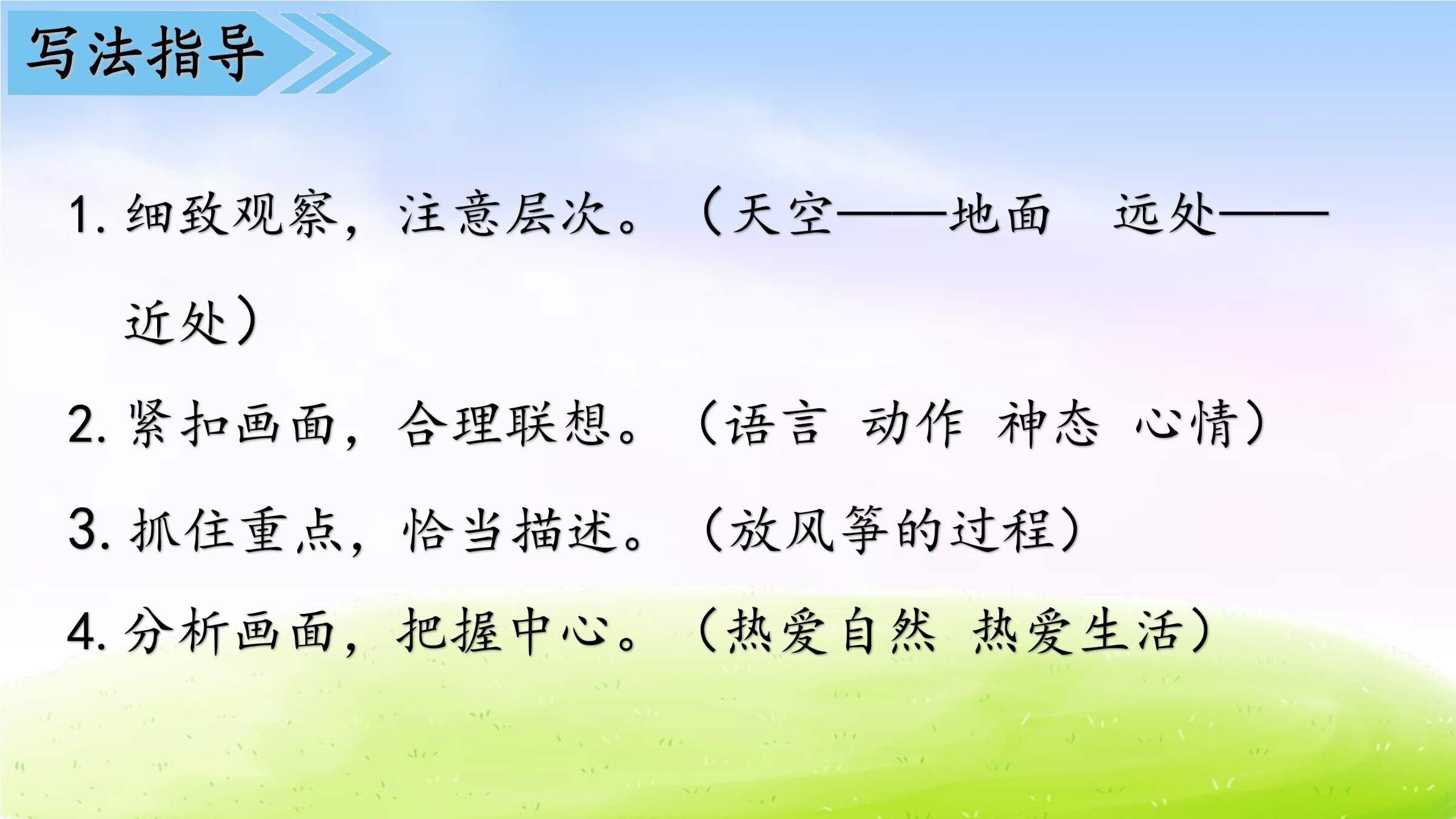 写法指导

1. 细致观察，注意层次。（天空——地面　远处——近处）

2. 紧扣画面，合理联想。（语言　动作　神态　心情）

3. 抓住重点，恰当描述。（放风筝的过程）

4. 分析画面，把握中心。（热爱自然　热爱生活）